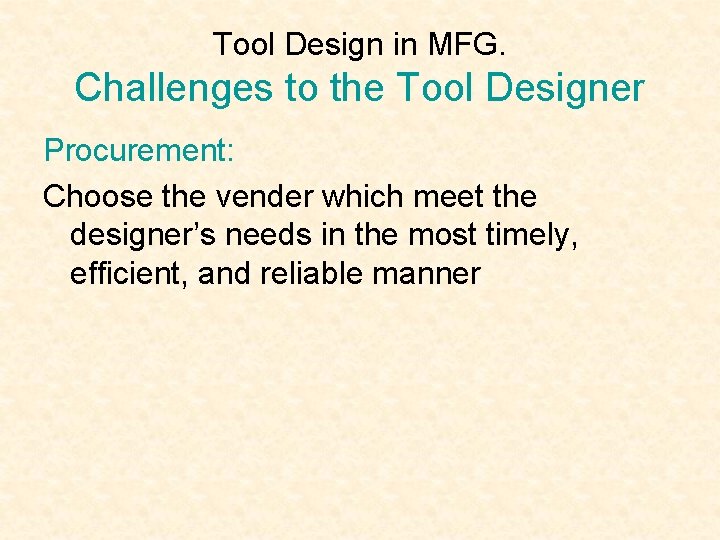 Tool Design in MFG.
Challenges to the Tool Designer

Procurement:

Choose the vender which meet the designer’s needs in the most timely, efficient, and reliable manner